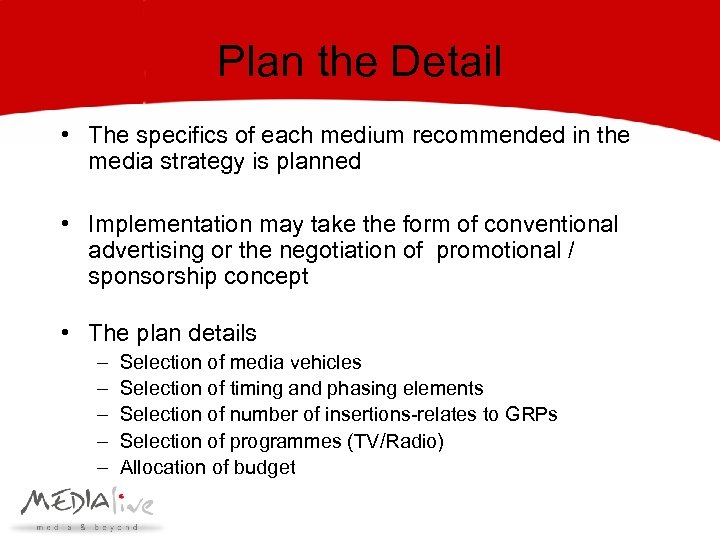 Plan the Detail

• The specifics of each medium recommended in the media strategy is planned

• Implementation may take the form of conventional advertising or the negotiation of promotional / sponsorship concept

• The plan details
– Selection of media vehicles
– Selection of timing and phasing elements
– Selection of number of insertions-relates to GRPs
– Selection of programmes (TV/Radio)
– Allocation of budget

MEDIAlive
media & beyond